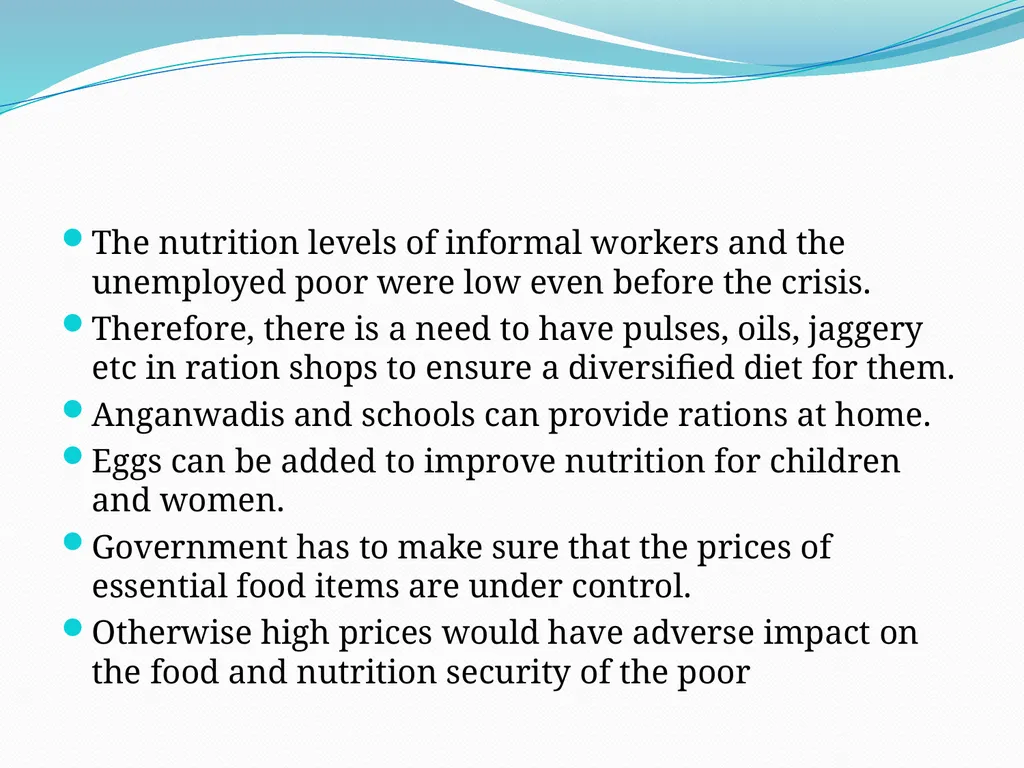 - The nutrition levels of informal workers and the unemployed poor were low even before the crisis.
- Therefore, there is a need to have pulses, oils, jaggery etc in ration shops to ensure a diversified diet for them.
- Anganwadis and schools can provide rations at home.
- Eggs can be added to improve nutrition for children and women.
- Government has to make sure that the prices of essential food items are under control.
- Otherwise high prices would have adverse impact on the food and nutrition security of the poor